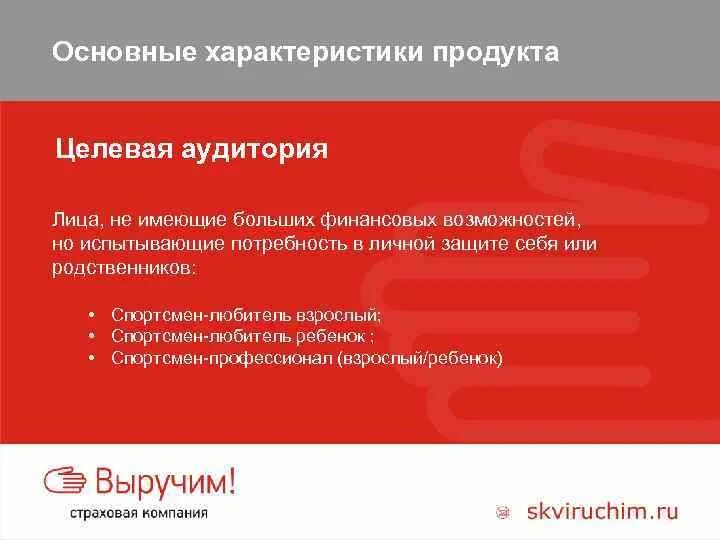 Основные характеристики продукта

Целевая аудитория

Лица, не имеющие больших финансовых возможностей, но испытывающие потребность в личной защите себя или родственников:

• Спортсмен-любитель взрослый;
• Спортсмен-любитель ребенок ;
• Спортсмен-профессионал (взрослый/ребенок)

Выручим!
страховая компания

skviruchim.ru